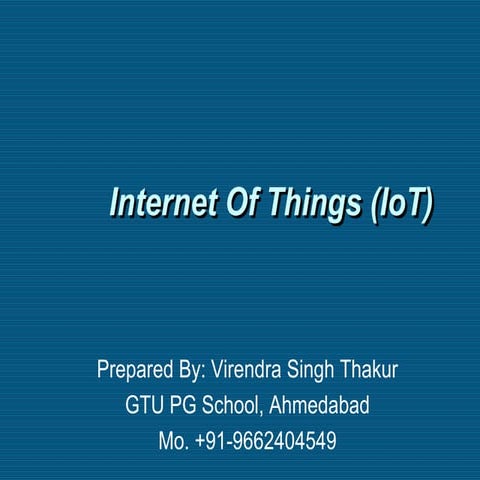 Internet Of Things (IoT)

Prepared By: Virendra Singh Thakur
GTU PG School, Ahmedabad
Mo. +91-9662404549